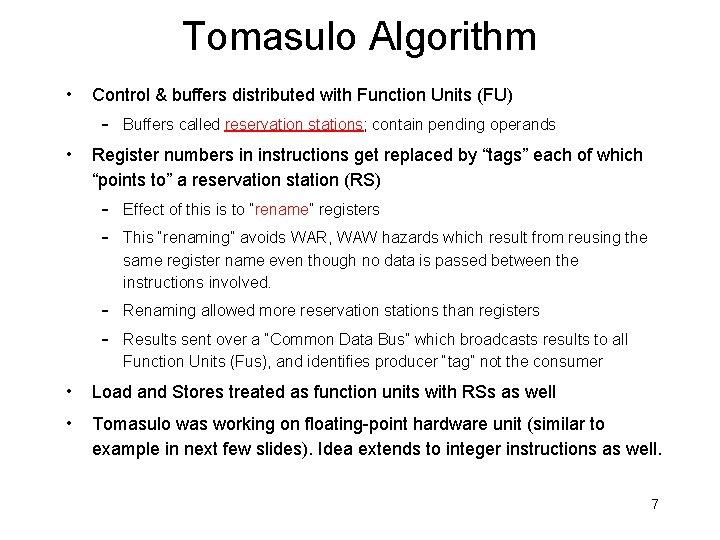 Tomasulo Algorithm

• Control & buffers distributed with Function Units (FU)

– Buffers called reservation stations; contain pending operands

• Register numbers in instructions get replaced by “tags” each of which “points to” a reservation station (RS)

– Effect of this is to "rename" registers

– This "renaming" avoids WAR, WAW hazards which result from reusing the same register name even though no data is passed between the instructions involved.

– Renaming allowed more reservation stations than registers

– Results sent over a "Common Data Bus" which broadcasts results to all Function Units (Fus), and identifies producer "tag" not the consumer

• Load and Stores treated as function units with RSs as well

• Tomasulo was working on floating-point hardware unit (similar to example in next few slides). Idea extends to integer instructions as well.

7